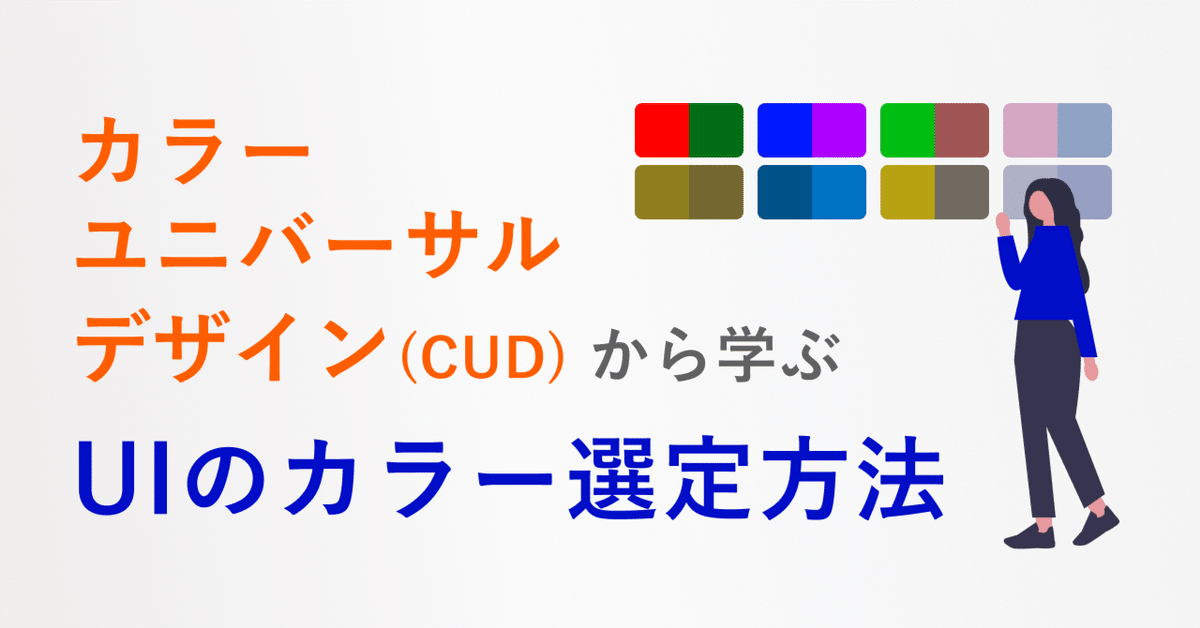 カラー
ユニバーサル
デザイン(CUD) から学ぶ

UIのカラー選定方法